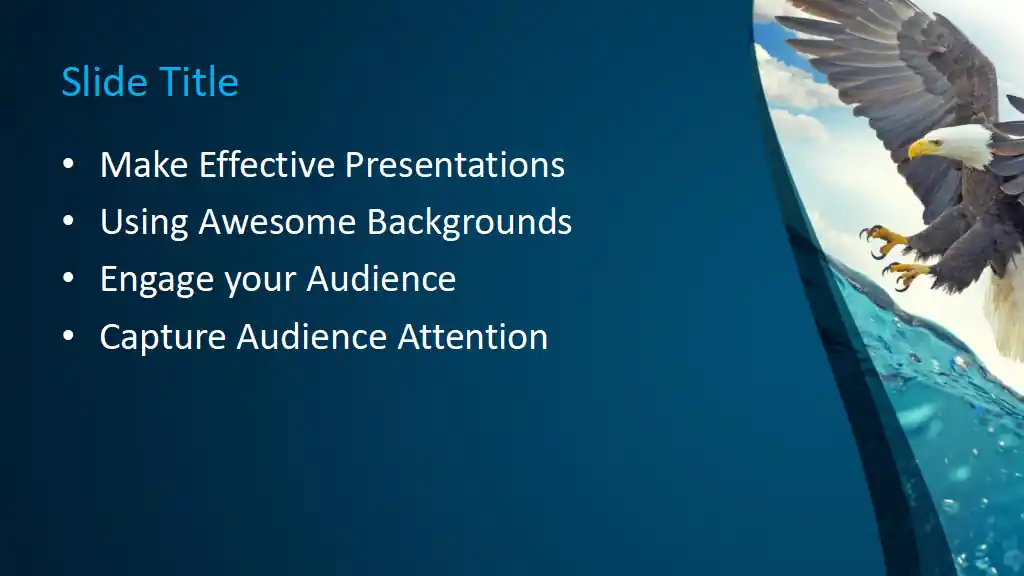 Slide Title

• Make Effective Presentations
• Using Awesome Backgrounds
• Engage your Audience
• Capture Audience Attention